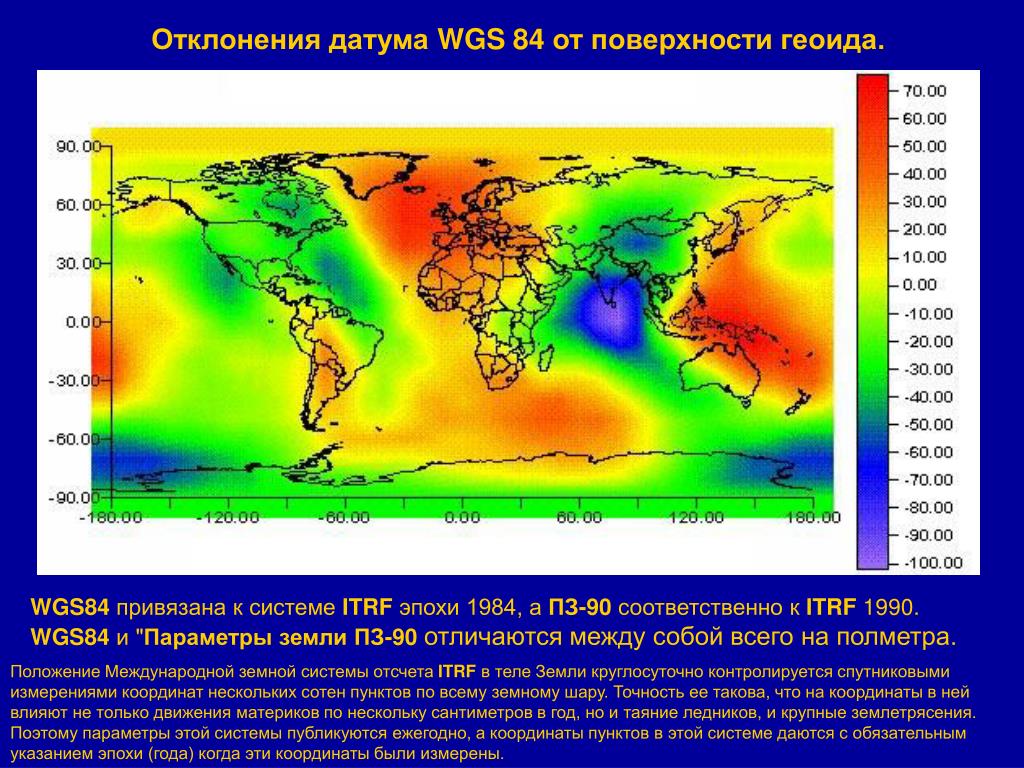 Отклонения датума WGS 84 от поверхности геоида.

90.00
60.00
30.00
0.00
-30.00
-60.00
-90.00
-180.00
-120.00
-60.00
0.00
60.00
120.00
180.00

70.00
60.00
50.00
40.00
30.00
20.00
10.00
0.00
-10.00
-20.00
-30.00
-40.00
-50.00
-60.00
-70.00
-80.00
-90.00
-100.00

WGS84 привязана к системе ITRF эпохи 1984, а ПЗ-90 соответственно к ITRF 1990.
WGS84 и "Параметры земли ПЗ-90 отличаются между собой всего на полметра.

Положение Международной земной системы отсчета ITRF в теле Земли круглосуточно контролируется спутниковыми измерениями координат нескольких сотен пунктов по всему земному шару. Точность ее такова, что на координаты в ней влияют не только движения материков по нескольку сантиметров в год, но и таяние ледников, и крупные землетрясения. Поэтому параметры этой системы публикуются ежегодно, а координаты пунктов в этой системе даются с обязательным указанием эпохи (года) когда эти координаты были измерены.